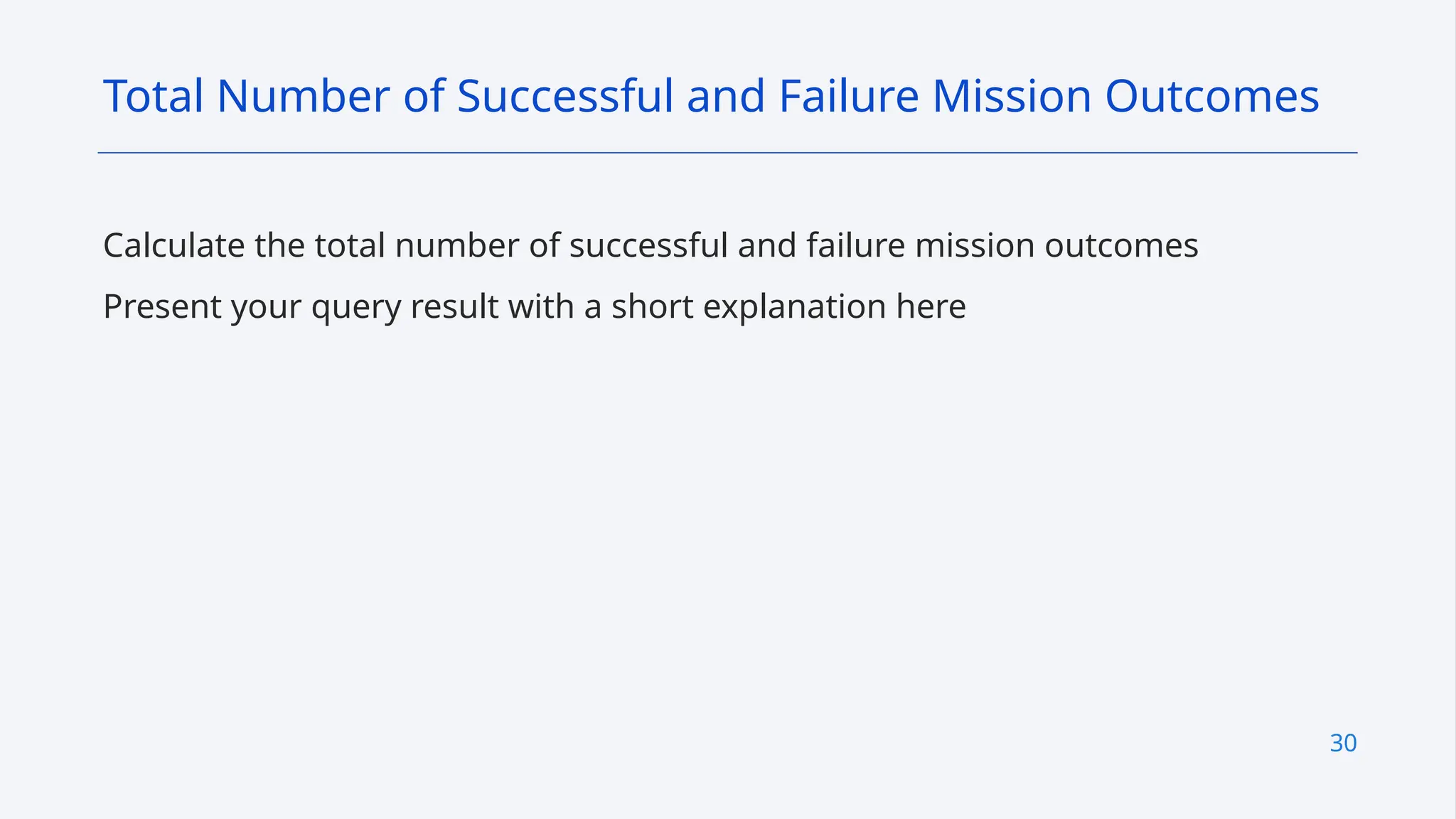 Total Number of Successful and Failure Mission Outcomes

Calculate the total number of successful and failure mission outcomes

Present your query result with a short explanation here

30